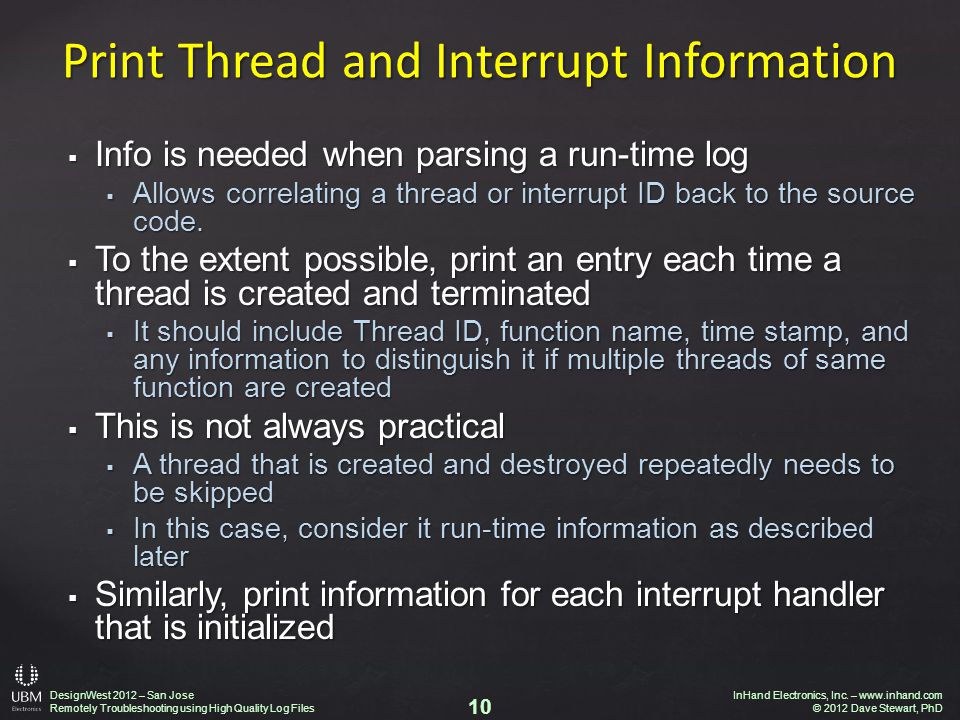 Print Thread and Interrupt Information

▪ Info is needed when parsing a run-time log
  ▪ Allows correlating a thread or interrupt ID back to the source code.
▪ To the extent possible, print an entry each time a thread is created and terminated
  ▪ It should include Thread ID, function name, time stamp, and any information to distinguish it if multiple threads of same function are created
▪ This is not always practical
  ▪ A thread that is created and destroyed repeatedly needs to be skipped
  ▪ In this case, consider it run-time information as described later
▪ Similarly, print information for each interrupt handler that is initialized

UBM Electronics
DesignWest 2012 – San Jose
Remotely Troubleshooting using High Quality Log Files

10

InHand Electronics, Inc. – www.inhand.com
© 2012 Dave Stewart, PhD